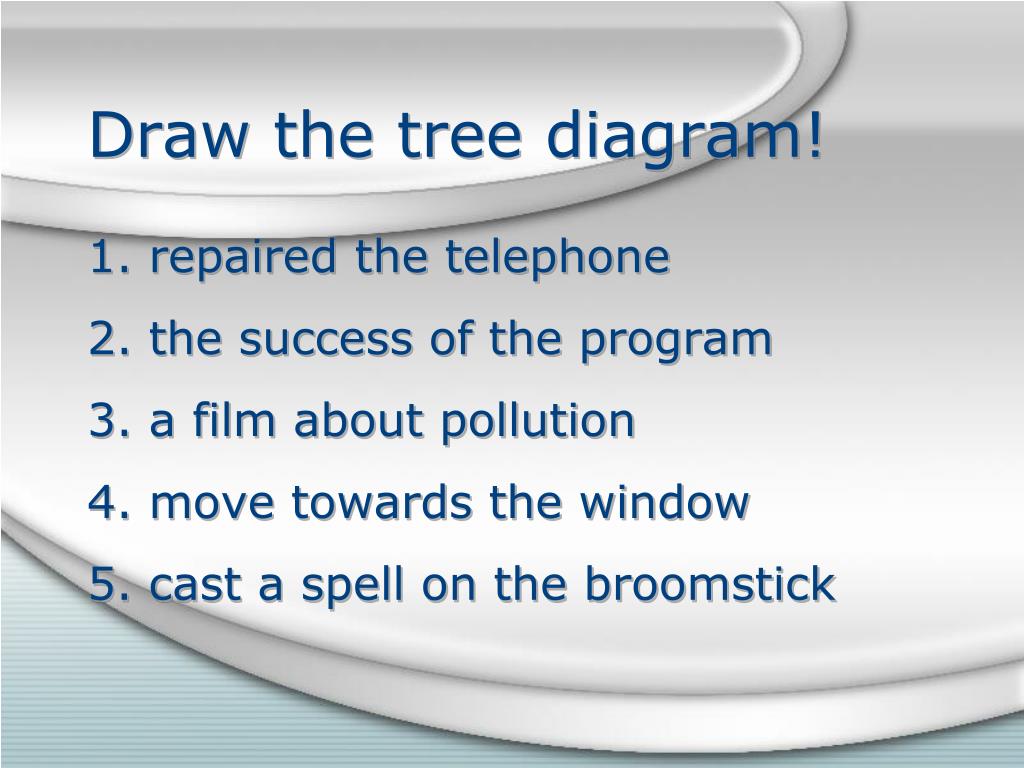 Draw the tree diagram!

1. repaired the telephone

2. the success of the program

3. a film about pollution

4. move towards the window

5. cast a spell on the broomstick